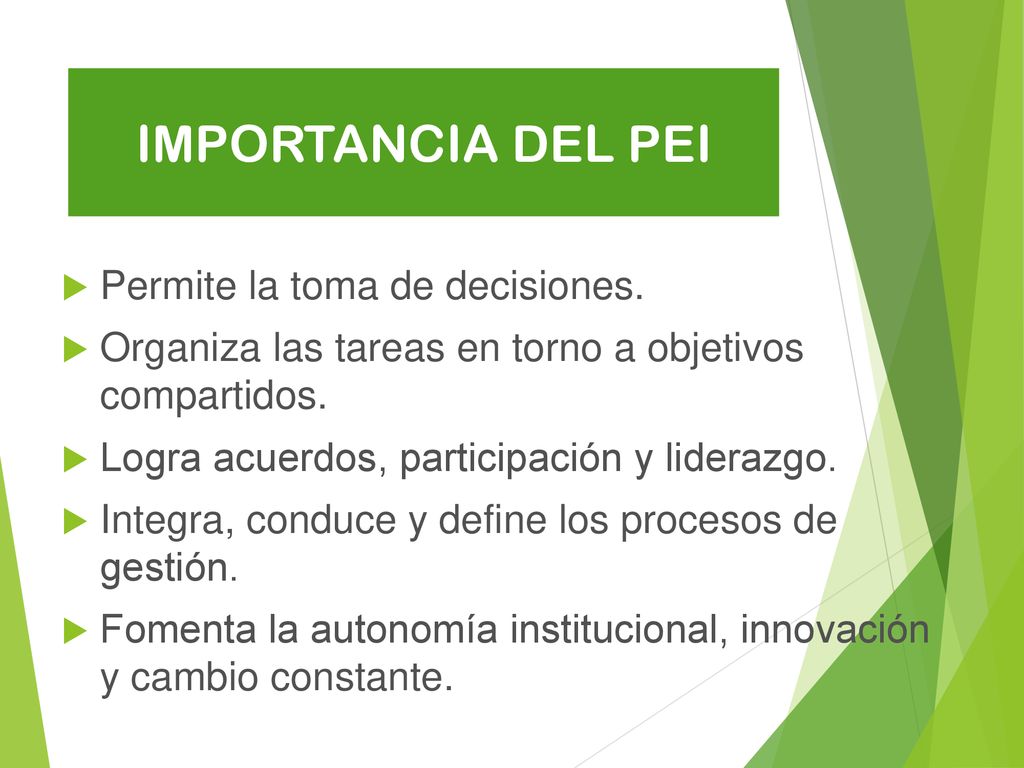 IMPORTANCIA DEL PEI

Permite la toma de decisiones.

Organiza las tareas en torno a objetivos compartidos.

Logra acuerdos, participación y liderazgo.

Integra, conduce y define los procesos de gestión.

Fomenta la autonomía institucional, innovación y cambio constante.